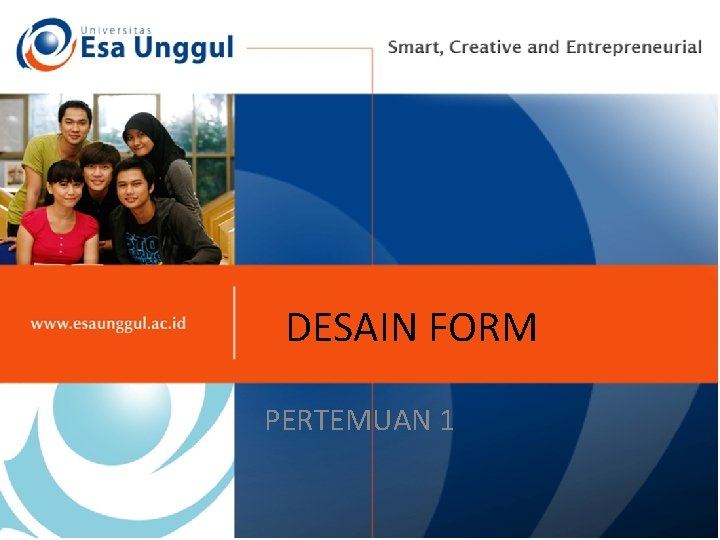 Universitas
Esa Unggul

Smart, Creative and Entrepreneurial

www.esaunggul.ac.id

DESAIN FORM

PERTEMUAN 1